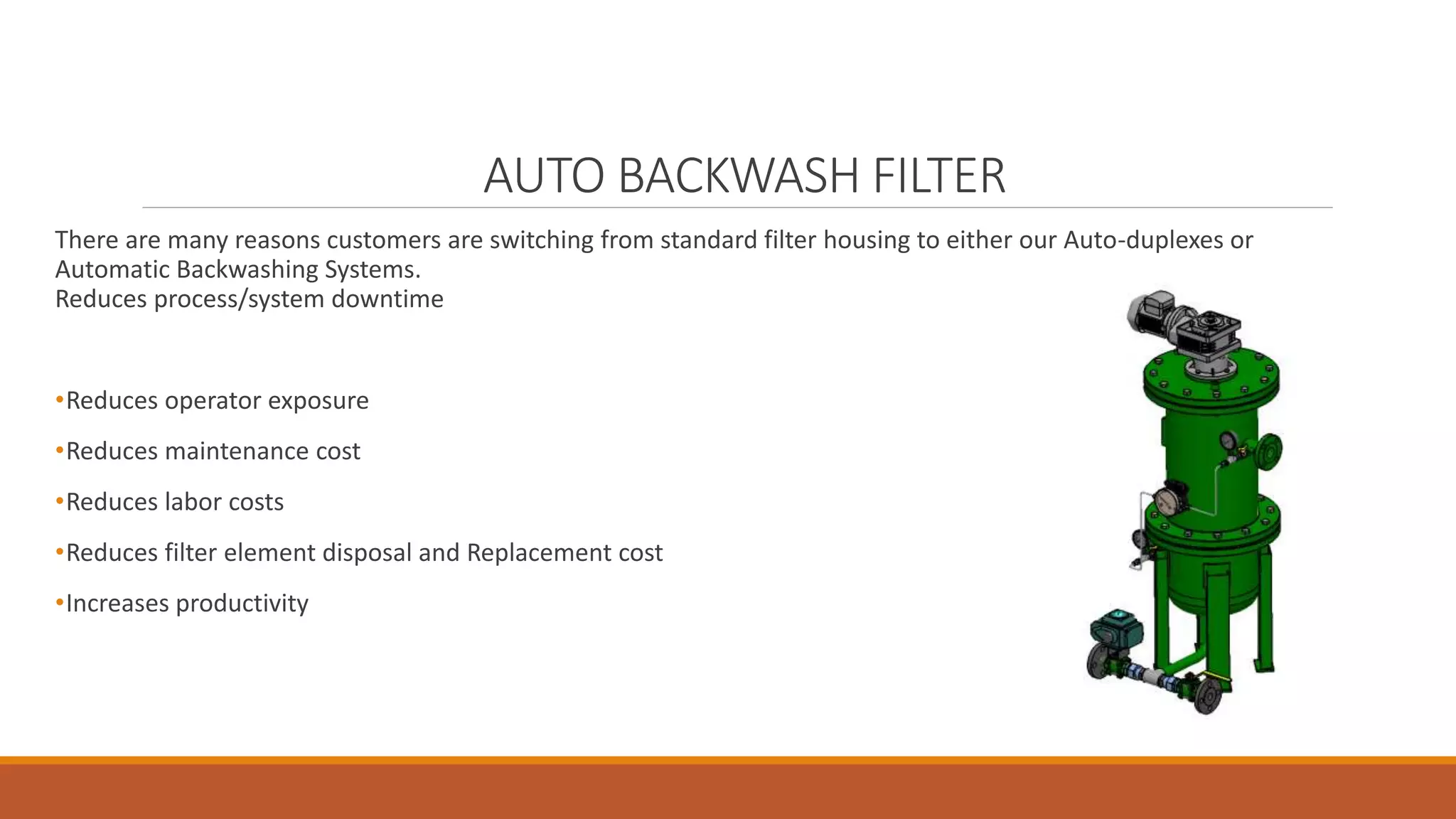 AUTO BACKWASH FILTER

There are many reasons customers are switching from standard filter housing to either our Auto-duplexes or Automatic Backwashing Systems.
Reduces process/system downtime

•Reduces operator exposure

•Reduces maintenance cost

•Reduces labor costs

•Reduces filter element disposal and Replacement cost

•Increases productivity